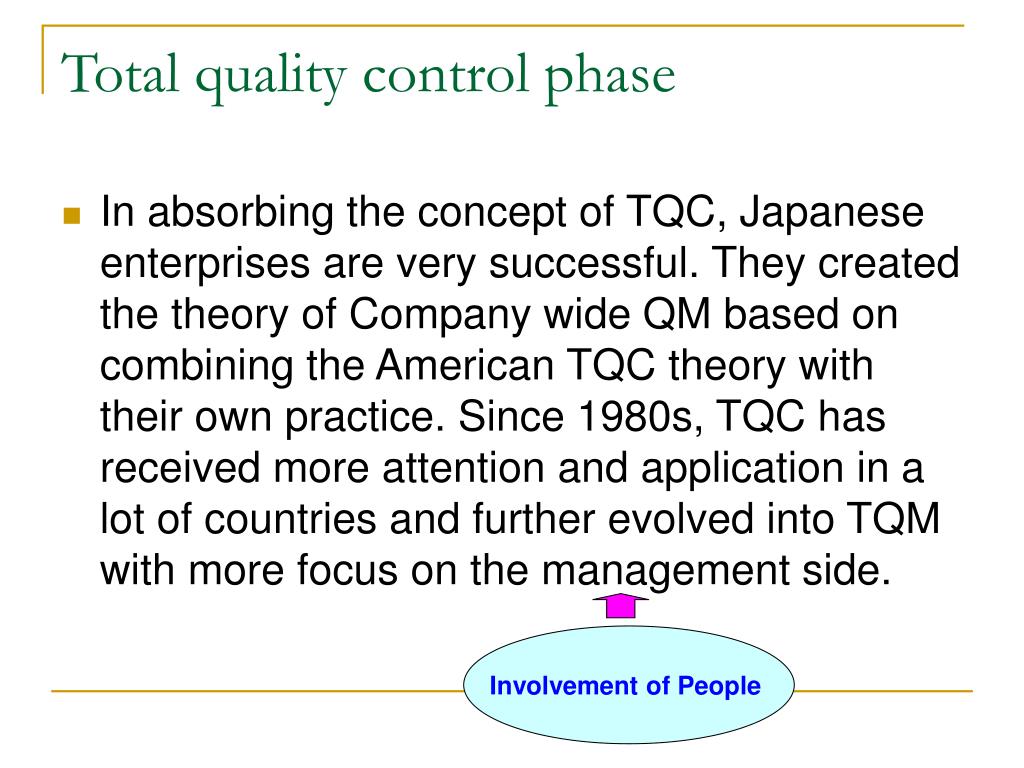 Total quality control phase

In absorbing the concept of TQC, Japanese enterprises are very successful. They created the theory of Company wide QM based on combining the American TQC theory with their own practice. Since 1980s, TQC has received more attention and application in a lot of countries and further evolved into TQM with more focus on the management side.

Involvement of People